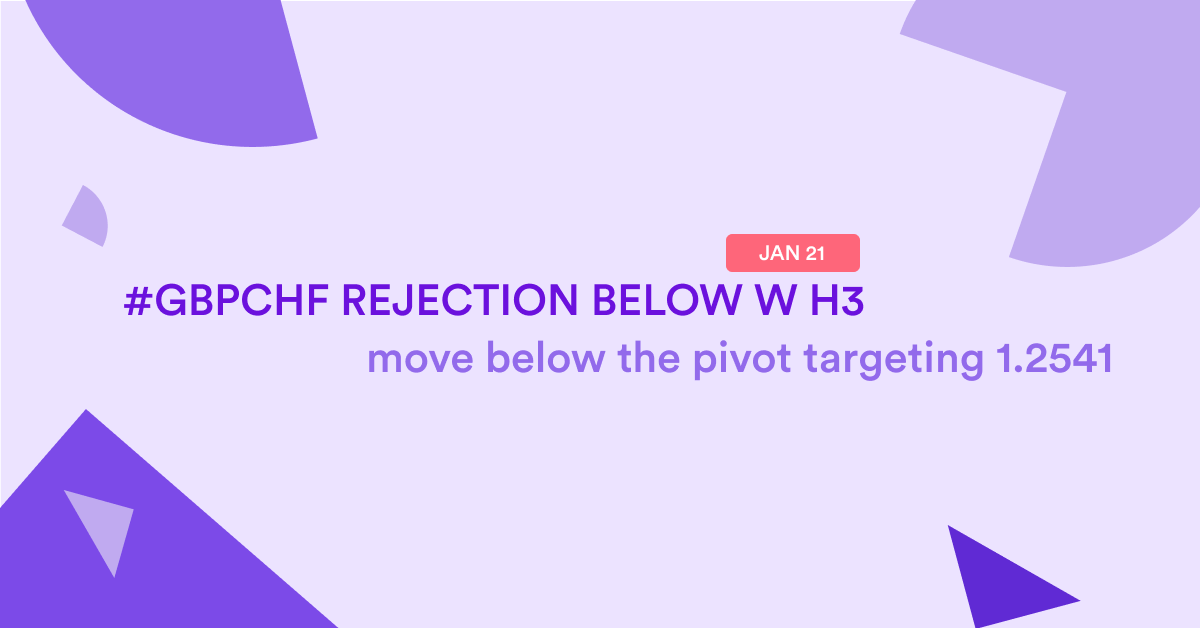 JAN 21

#GBPCHF REJECTION BELOW W H3

move below the pivot targeting 1.2541